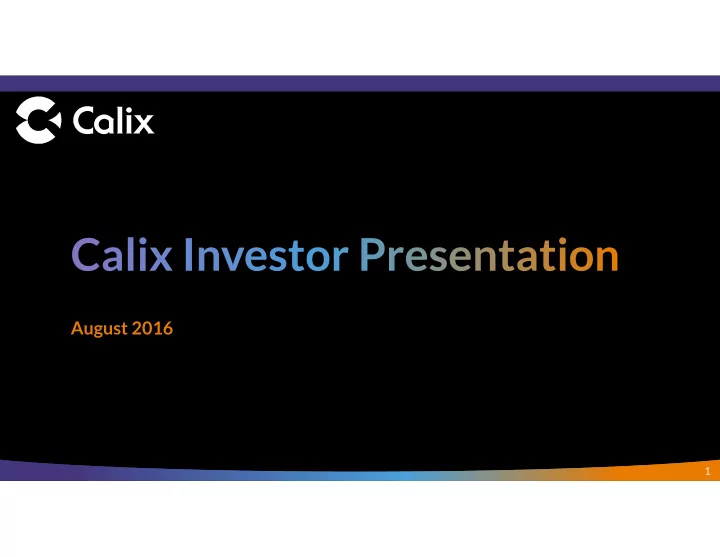 Calix

Calix Investor Presentation

August 2016

1